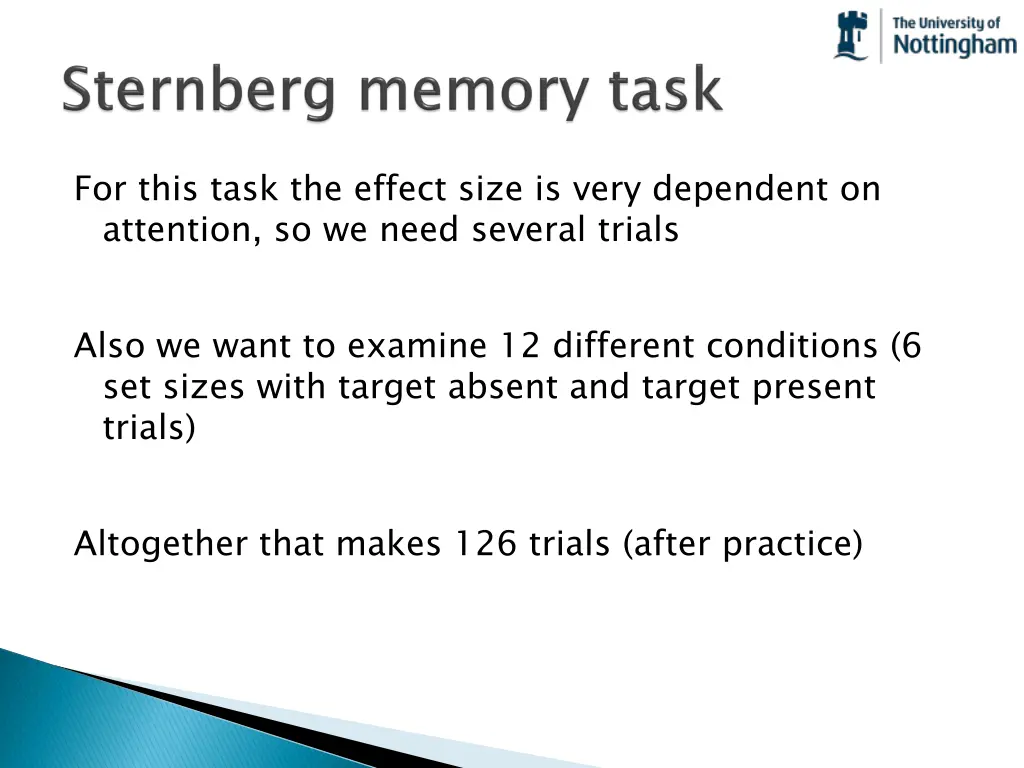 The University of
Nottingham

Sternberg memory task

For this task the effect size is very dependent on attention, so we need several trials

Also we want to examine 12 different conditions (6 set sizes with target absent and target present trials)

Altogether that makes 126 trials (after practice)